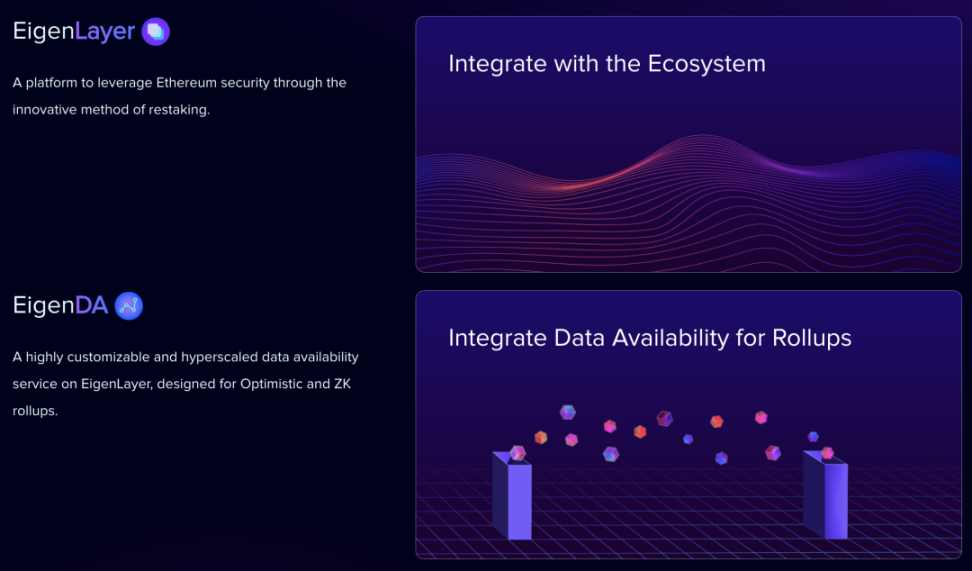 EigenLayer

A platform to leverage Ethereum security through the innovative method of restaking.

Integrate with the Ecosystem

EigenDA

A highly customizable and hyperscaled data availability service on EigenLayer, designed for Optimistic and ZK rollups.

Integrate Data Availability for Rollups